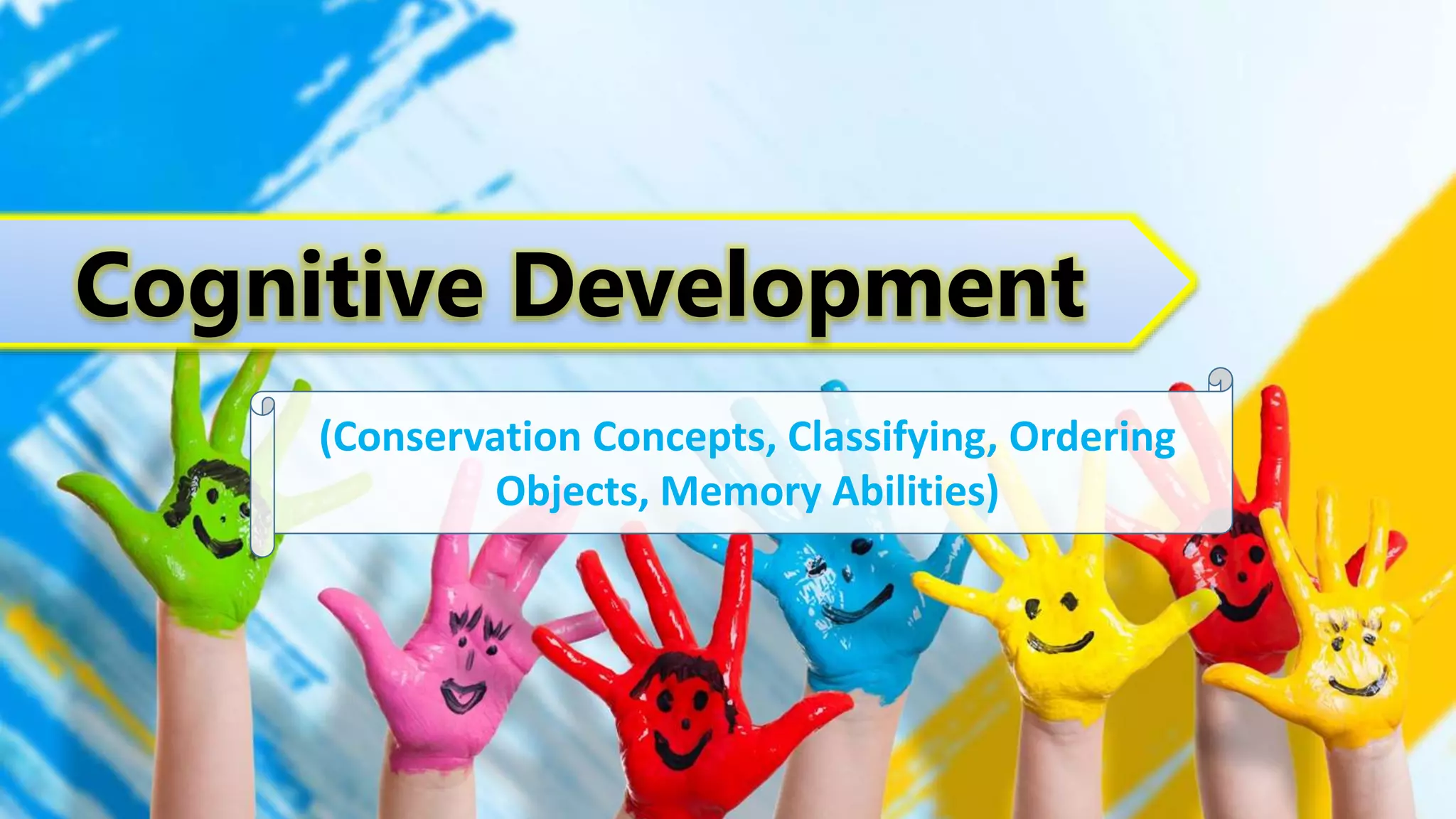 Cognitive Development

(Conservation Concepts, Classifying, Ordering Objects, Memory Abilities)